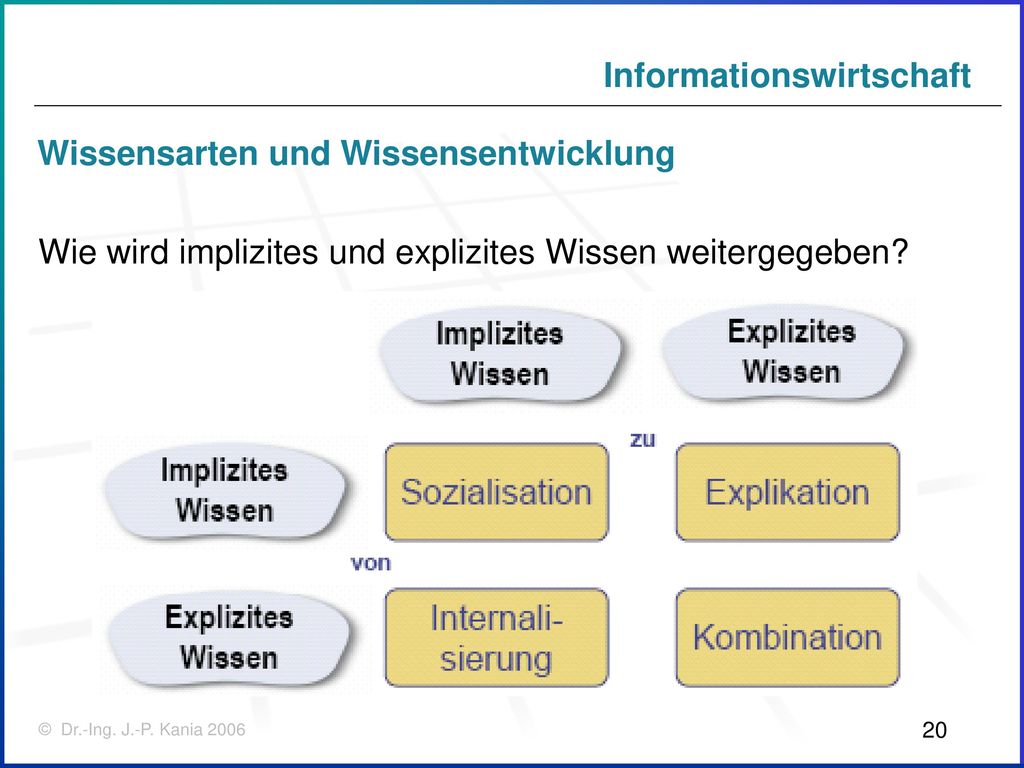 Informationswirtschaft

Wissensarten und Wissensentwicklung

Wie wird implizites und explizites Wissen weitergegeben?

Implizites Wissen

Explizites Wissen

zu

Implizites Wissen

Sozialisation

Explikation

von

Explizites Wissen

Internalisierung

Kombination

© Dr.-Ing. J.-P. Kania 2006

20